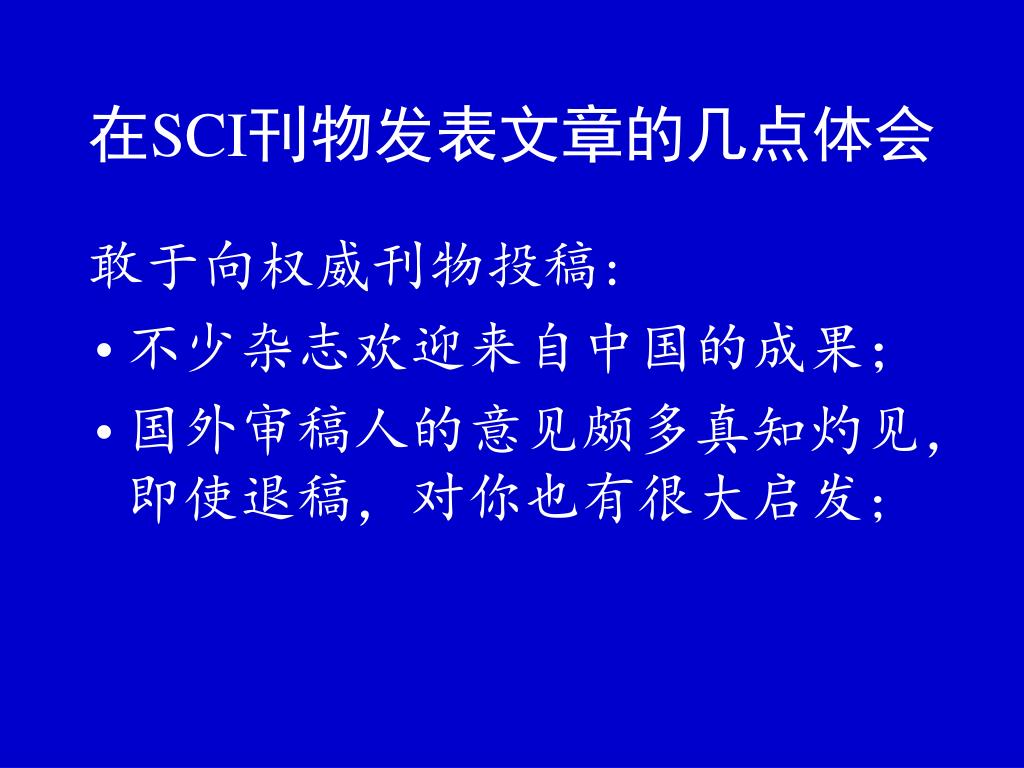 在SCI刊物发表文章的几点体会

敢于向权威刊物投稿:

• 不少杂志欢迎来自中国的成果;

• 国外审稿人的意见颇多真知灼见,即使退稿,对你也有很大启发;